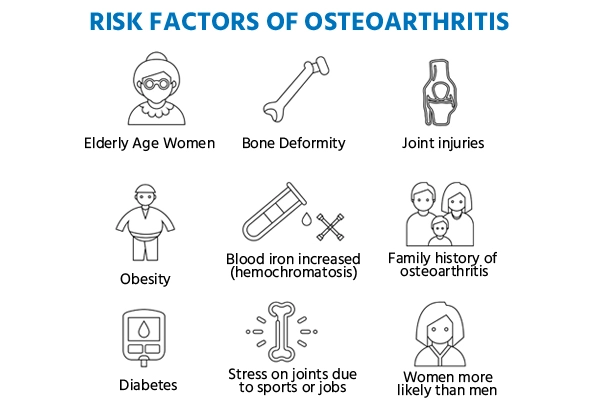 RISK FACTORS OF OSTEOARTHRITIS

Elderly Age Women

Bone Deformity

Joint injuries

Obesity

Blood iron increased (hemochromatosis)

Family history of osteoarthritis

Diabetes

Stress on joints due to sports or jobs

Women more likely than men